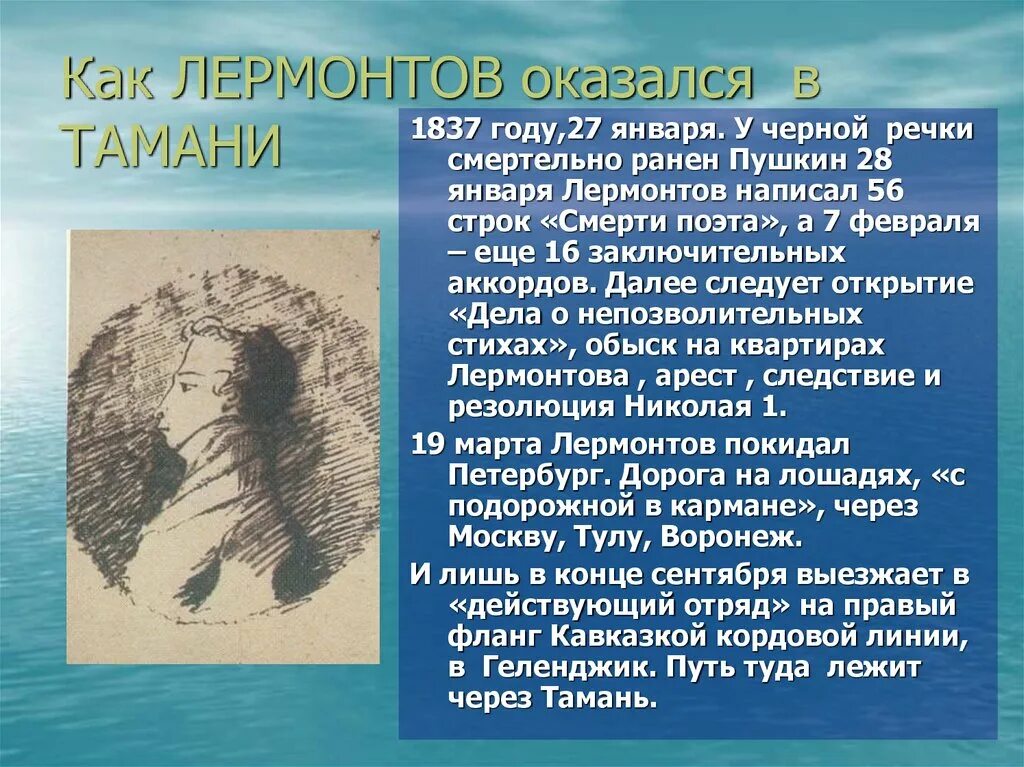 Как ЛЕРМОНТОВ оказался в ТАМАНИ

1837 году,27 января. У черной речки смертельно ранен Пушкин 28 января Лермонтов написал 56 строк «Смерти поэта», а 7 февраля – еще 16 заключительных аккордов. Далее следует открытие «Дела о непозволительных стихах», обыск на квартирах Лермонтова , арест , следствие и резолюция Николая 1.

19 марта Лермонтов покидал Петербург. Дорога на лошадях, «с подорожной в кармане», через Москву, Тулу, Воронеж.

И лишь в конце сентября выезжает в «действующий отряд» на правый фланг Кавказкой кордовой линии, в Геленджик. Путь туда лежит через Тамань.